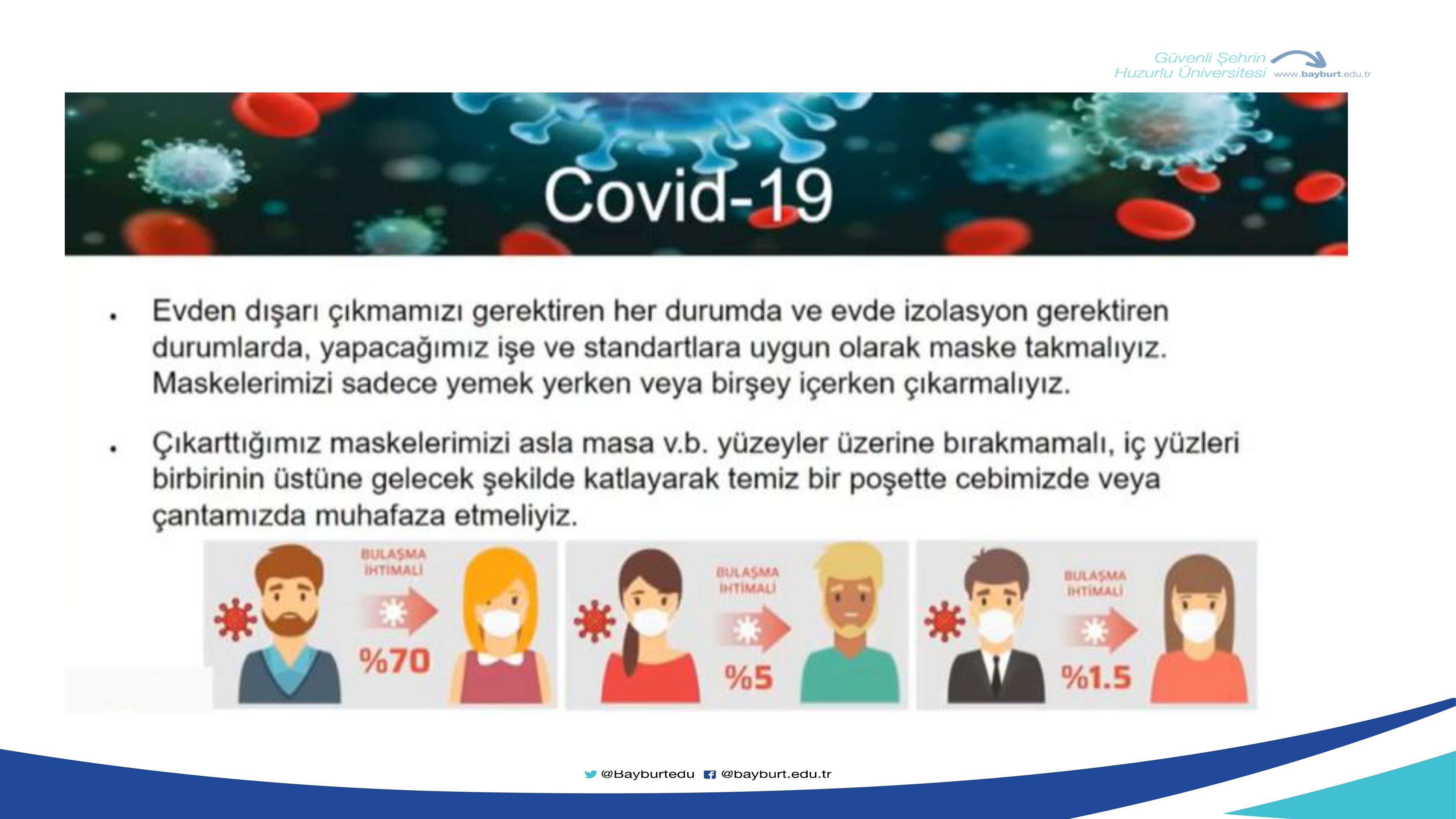 Güvenli Şehrin Huzurlu Üniversitesi www.bayburt.edu.tr

Covid-19

• Evden dışarı çıkmamızı gerektiren her durumda ve evde izolasyon gerektiren durumlarda, yapacağımız işe ve standartlara uygun olarak maske takmalıyız. Maskelerimizi sadece yemek yerken veya birşey içerken çıkarmalıyız.

• Çıkarttığımız maskelerimizi asla masa v.b. yüzeyler üzerine bırakmamalı, iç yüzleri birbirinin üstüne gelecek şekilde katlayarak temiz bir poşette cebimizde veya çantamızda muhafaza etmeliyiz.

BULAŞMA İHTİMALİ %70

BULAŞMA İHTİMALİ %5

BULAŞMA İHTİMALİ %1.5

@Bayburtedu @bayburt.edu.tr